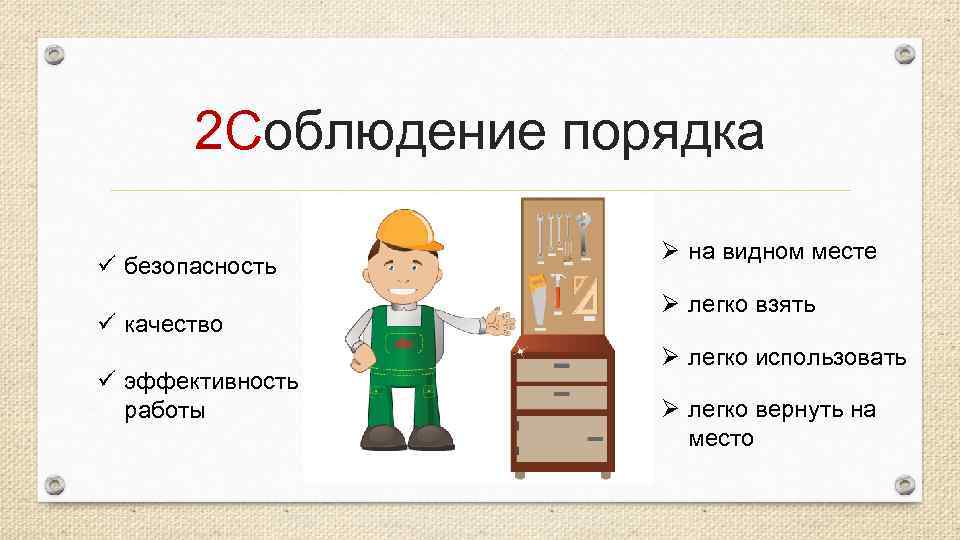 2Соблюдение порядка

✓ безопасность

✓ качество

✓ эффективность работы

➢ на видном месте

➢ легко взять

➢ легко использовать

➢ легко вернуть на место